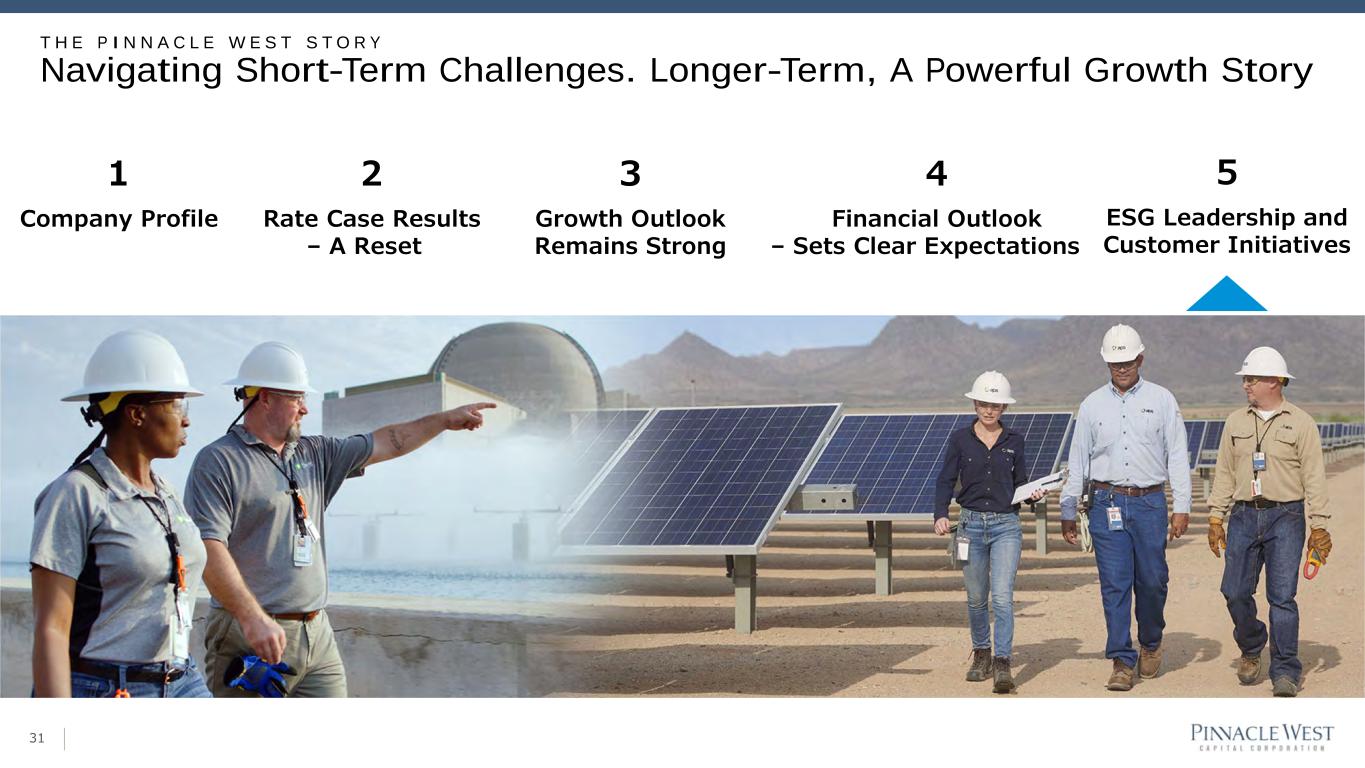 THE PINNACLE WEST STORY
Navigating Short-Term Challenges. Longer-Term, A Powerful Growth Story

1
Company Profile

2
Rate Case Results – A Reset

3
Growth Outlook Remains Strong

4
Financial Outlook – Sets Clear Expectations

5
ESG Leadership and Customer Initiatives

31

PINNACLE WEST
CAPITAL CORPORATION